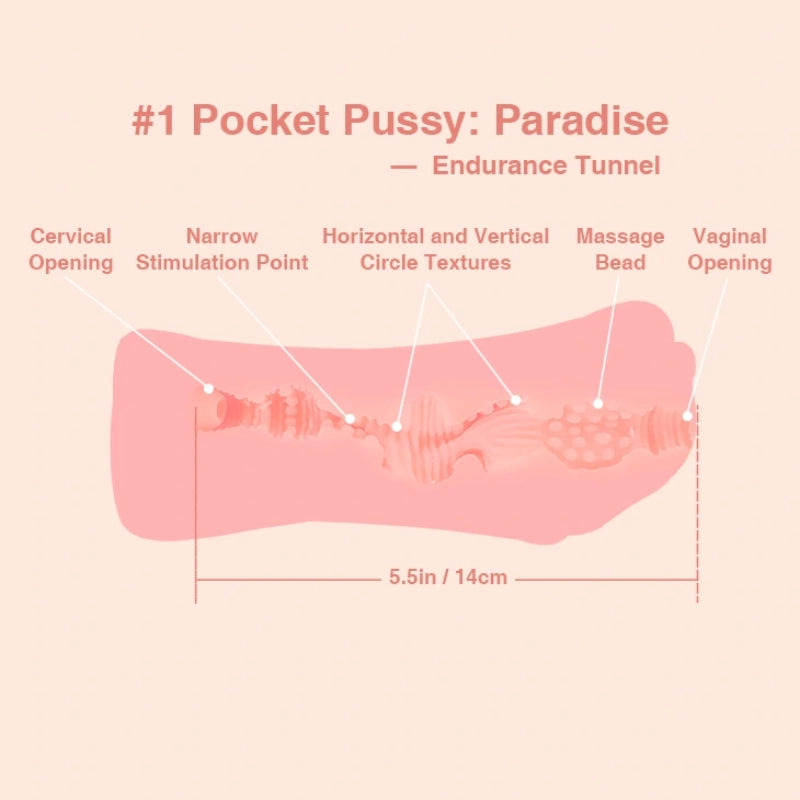 #1 Pocket Pussy: Paradise

— Endurance Tunnel

Cervical Opening

Narrow Stimulation Point

Horizontal and Vertical Circle Textures

Massage Bead

Vaginal Opening

5.5in / 14cm